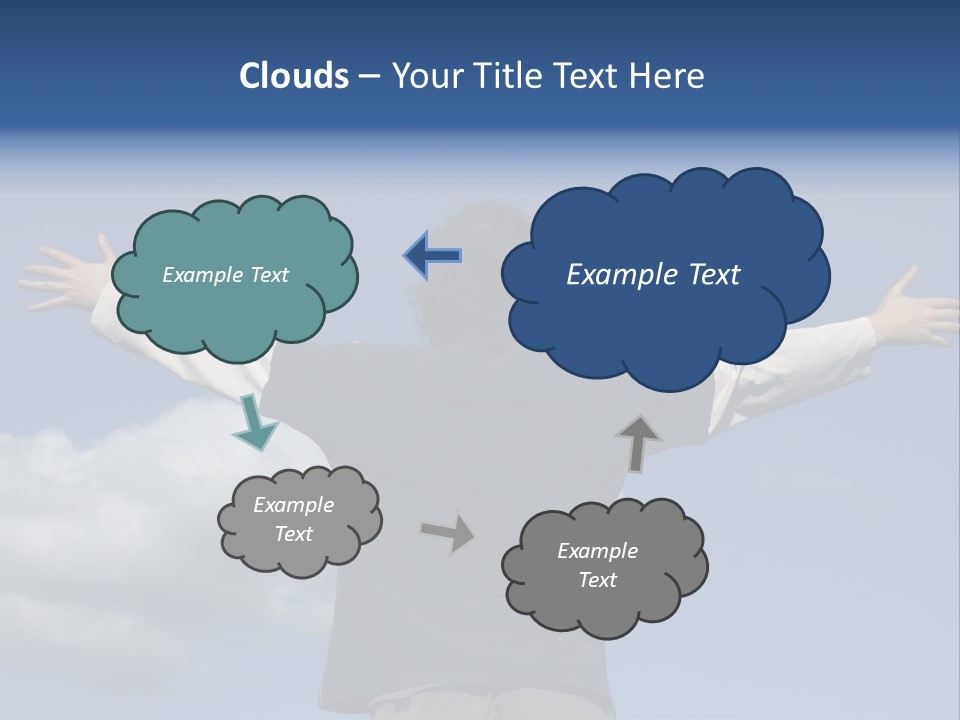 Clouds – Your Title Text Here

Example Text

Example Text

Example Text

Example Text